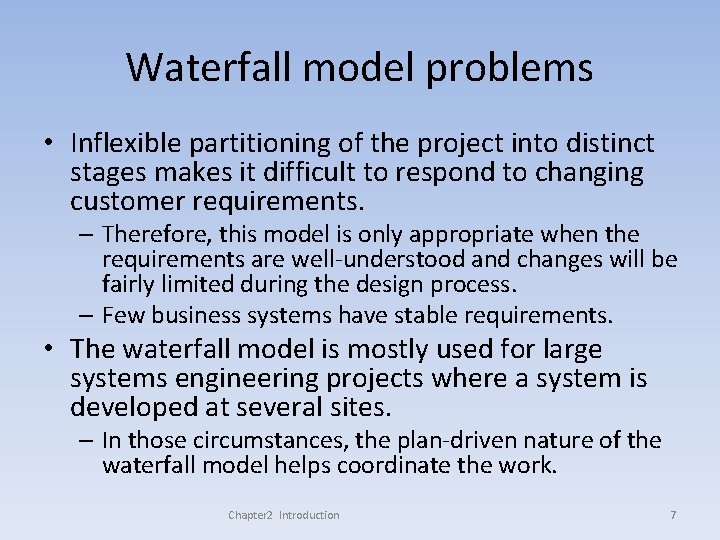 Waterfall model problems

• Inflexible partitioning of the project into distinct stages makes it difficult to respond to changing customer requirements.
  – Therefore, this model is only appropriate when the requirements are well-understood and changes will be fairly limited during the design process.
  – Few business systems have stable requirements.
• The waterfall model is mostly used for large systems engineering projects where a system is developed at several sites.
  – In those circumstances, the plan-driven nature of the waterfall model helps coordinate the work.

Chapter2 Introduction

7